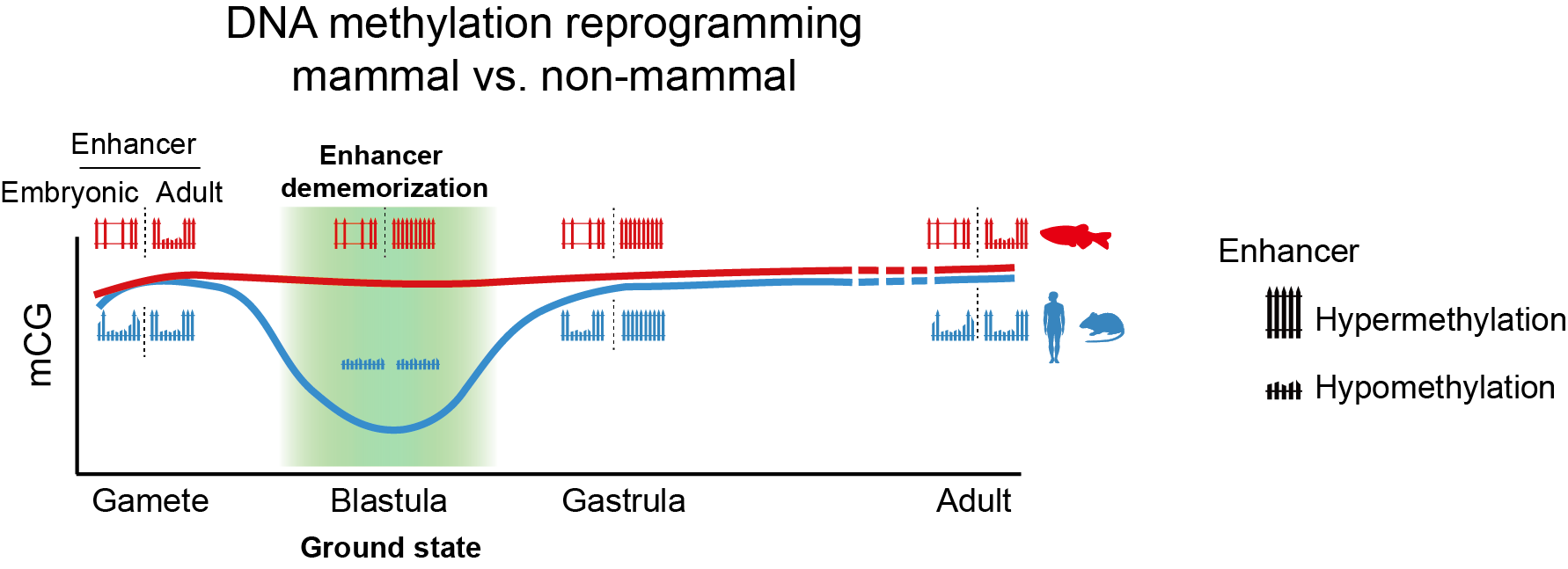 DNA methylation reprogramming
mammal vs. non-mammal

Enhancer
Embryonic Adult

Enhancer
dememorization

mCG

Gamete
Blastula
Gastrula
Adult

Ground state

Enhancer
Hypermethylation
Hypomethylation